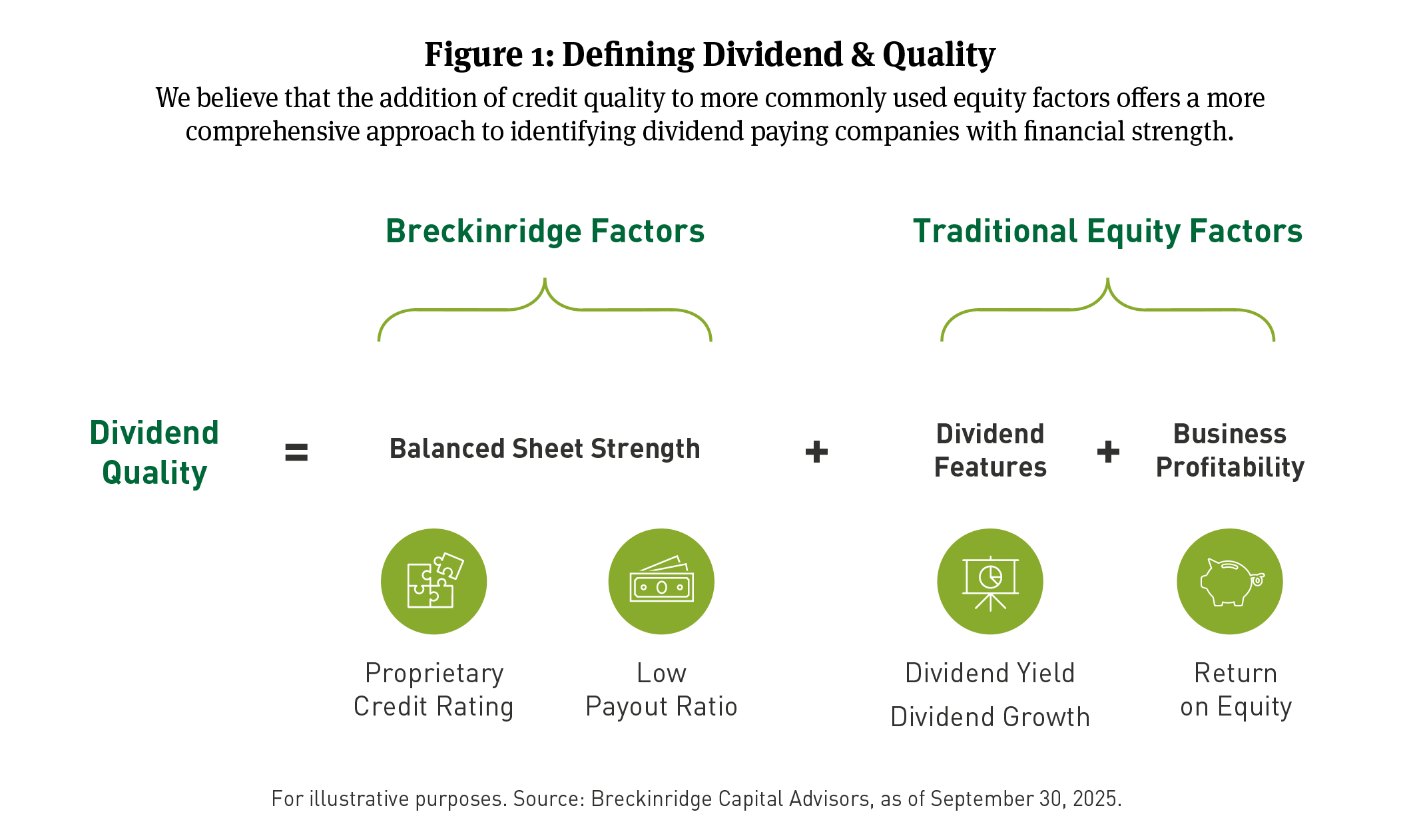 Figure 1: Defining Dividend & Quality

We believe that the addition of credit quality to more commonly used equity factors offers a more comprehensive approach to identifying dividend paying companies with financial strength.

Breckinridge Factors

Traditional Equity Factors

Dividend Quality

=

Balanced Sheet Strength

+

Dividend Features

+

Business Profitability

Proprietary Credit Rating

Low Payout Ratio

Dividend Yield

Dividend Growth

Return on Equity

For illustrative purposes. Source: Breckinridge Capital Advisors, as of September 30, 2025.